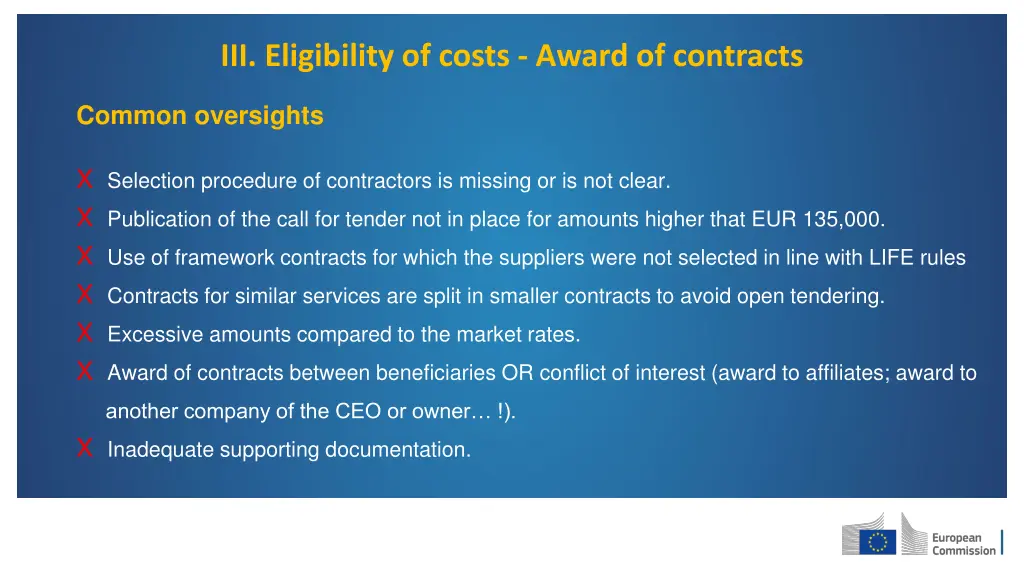 III. Eligibility of costs - Award of contracts

Common oversights

X Selection procedure of contractors is missing or is not clear.
X Publication of the call for tender not in place for amounts higher that EUR 135,000.
X Use of framework contracts for which the suppliers were not selected in line with LIFE rules
X Contracts for similar services are split in smaller contracts to avoid open tendering.
X Excessive amounts compared to the market rates.
X Award of contracts between beneficiaries OR conflict of interest (award to affiliates; award to another company of the CEO or owner… !).
X Inadequate supporting documentation.

European Commission